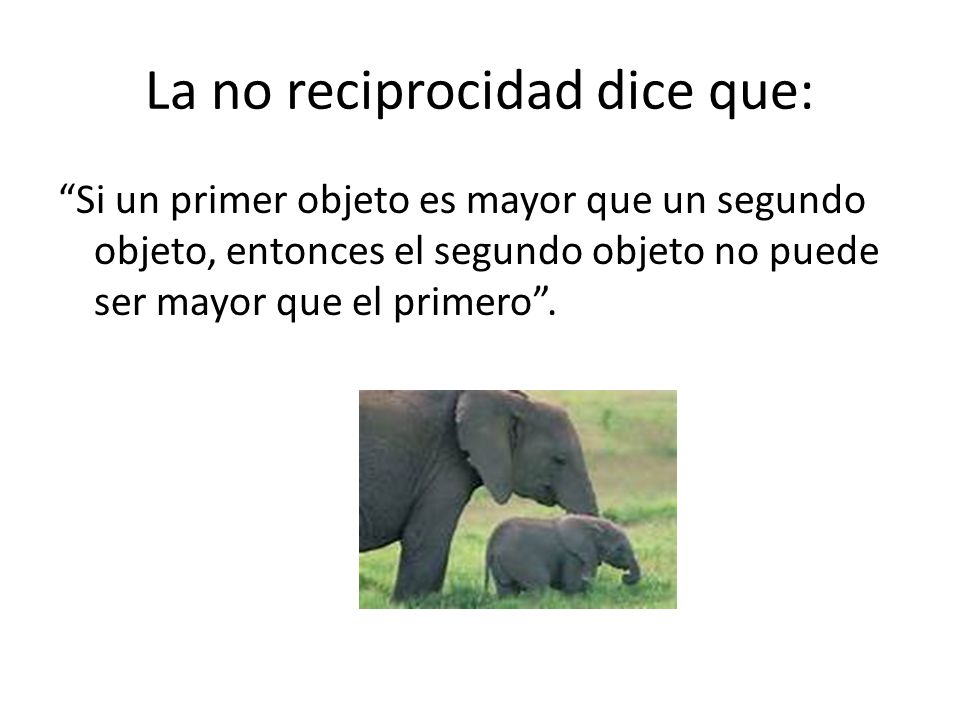 La no reciprocidad dice que:

“Si un primer objeto es mayor que un segundo objeto, entonces el segundo objeto no puede ser mayor que el primero”.